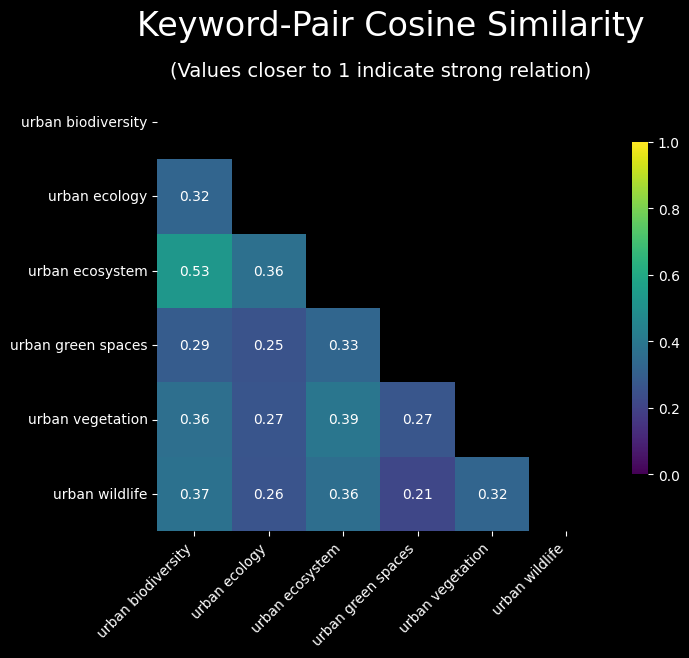 Keyword-Pair Cosine Similarity

(Values closer to 1 indicate strong relation)

| | urban biodiversity | urban ecology | urban ecosystem | urban green spaces | urban vegetation | urban wildlife |
|---|---|---|---|---|---|---|
| urban biodiversity | | | | | | |
| urban ecology | 0.32 | | | | | |
| urban ecosystem | 0.53 | 0.36 | | | | |
| urban green spaces | 0.29 | 0.25 | 0.33 | | | |
| urban vegetation | 0.36 | 0.27 | 0.39 | 0.27 | | |
| urban wildlife | 0.37 | 0.26 | 0.36 | 0.21 | 0.32 | |

1.0
0.8
0.6
0.4
0.2
0.0